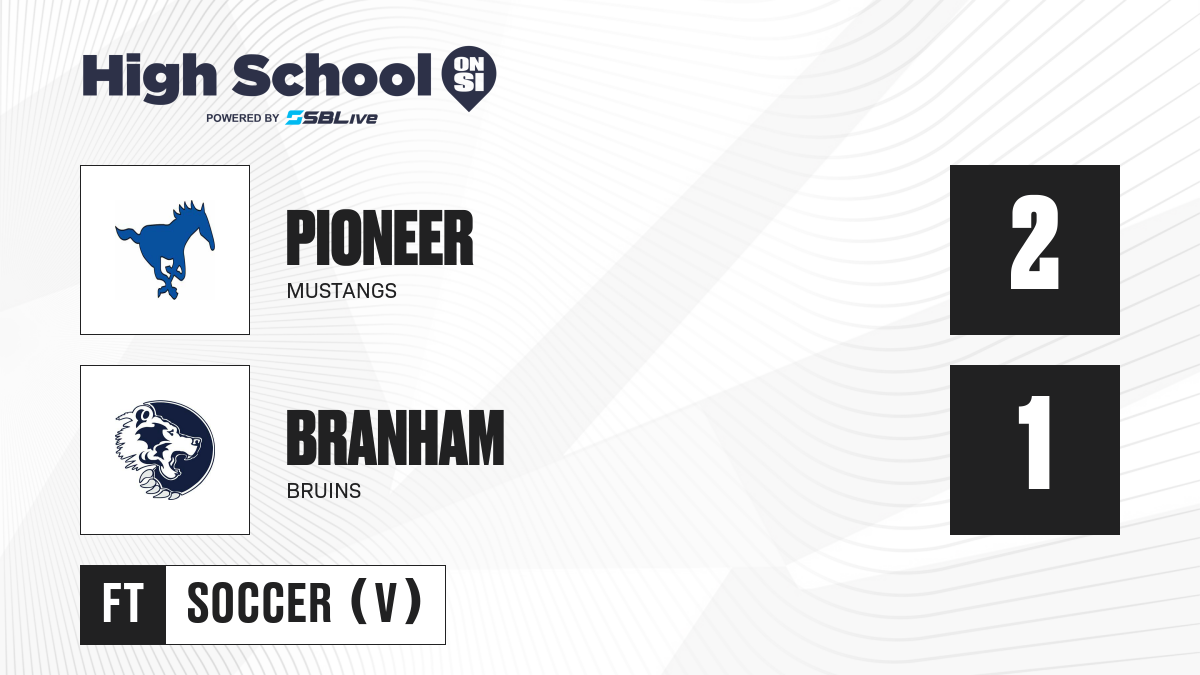 High School ON SI
POWERED BY SBLive

PIONEER
MUSTANGS
2

BRANHAM
BRUINS
1

FT SOCCER (V)